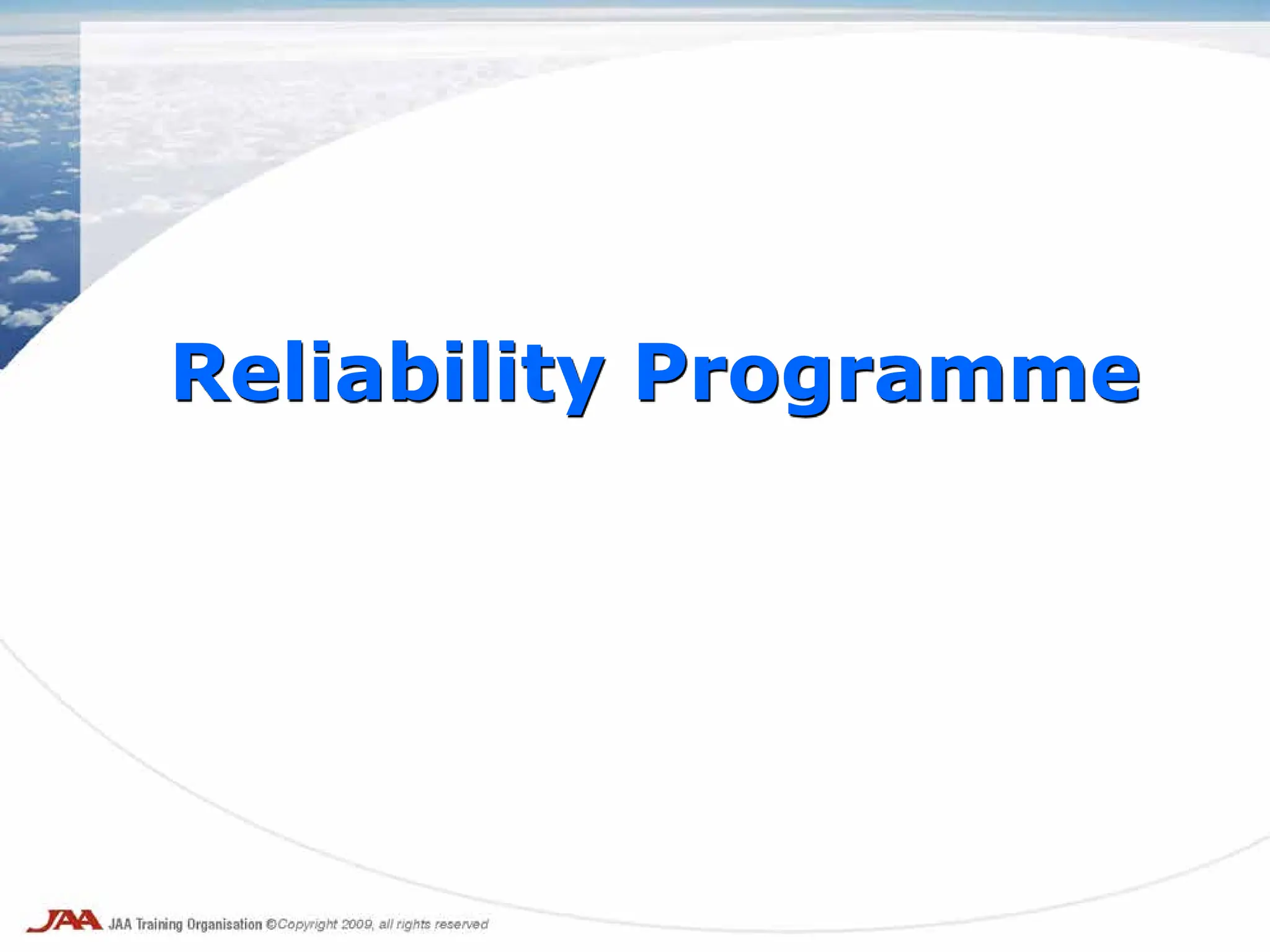 Reliability Programme

JAA JAA Training Organisation ©Copyright 2009, all rights reserved